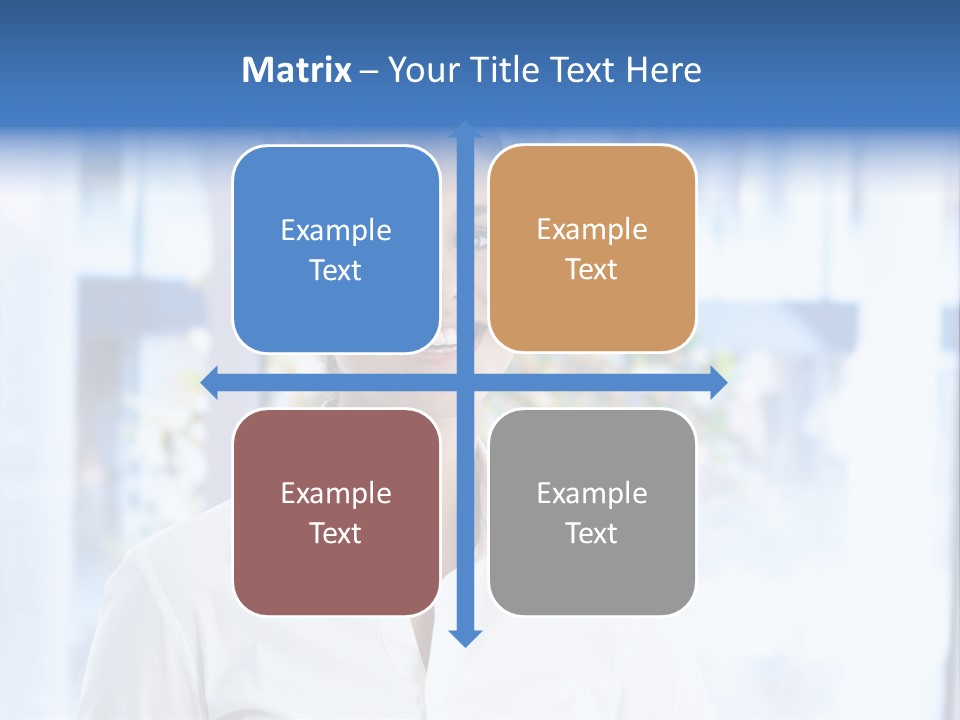 Matrix – Your Title Text Here

Example Text

Example Text

Example Text

Example Text